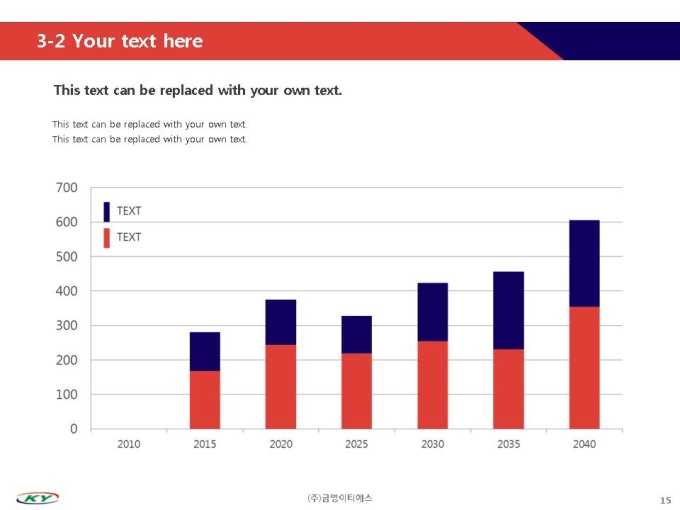 3-2 Your text here

This text can be replaced with your own text.

This text can be replaced with your own text.
This text can be replaced with your own text.

700
600
500
400
300
200
100
0

TEXT
TEXT

2010 2015 2020 2025 2030 2035 2040

KY

(주)금영이티에스

15